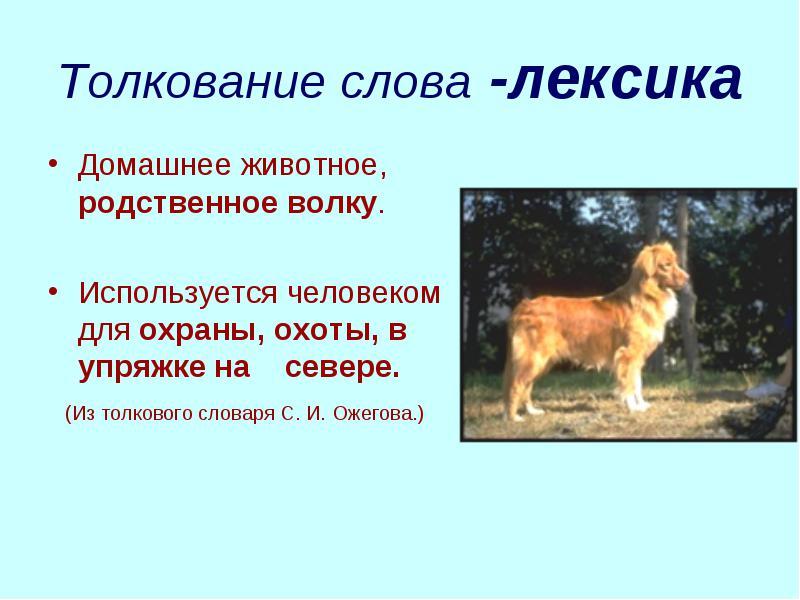 Толкование слова -лексика

• Домашнее животное, родственное волку.

• Используется человеком для охраны, охоты, в упряжке на севере.

(Из толкового словаря С. И. Ожегова.)